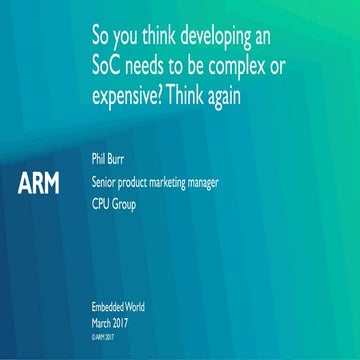 So you think developing an SoC needs to be complex or expensive? Think again

ARM

Phil Burr

Senior product marketing manager

CPU Group

Embedded World

March 2017

©ARM 2017